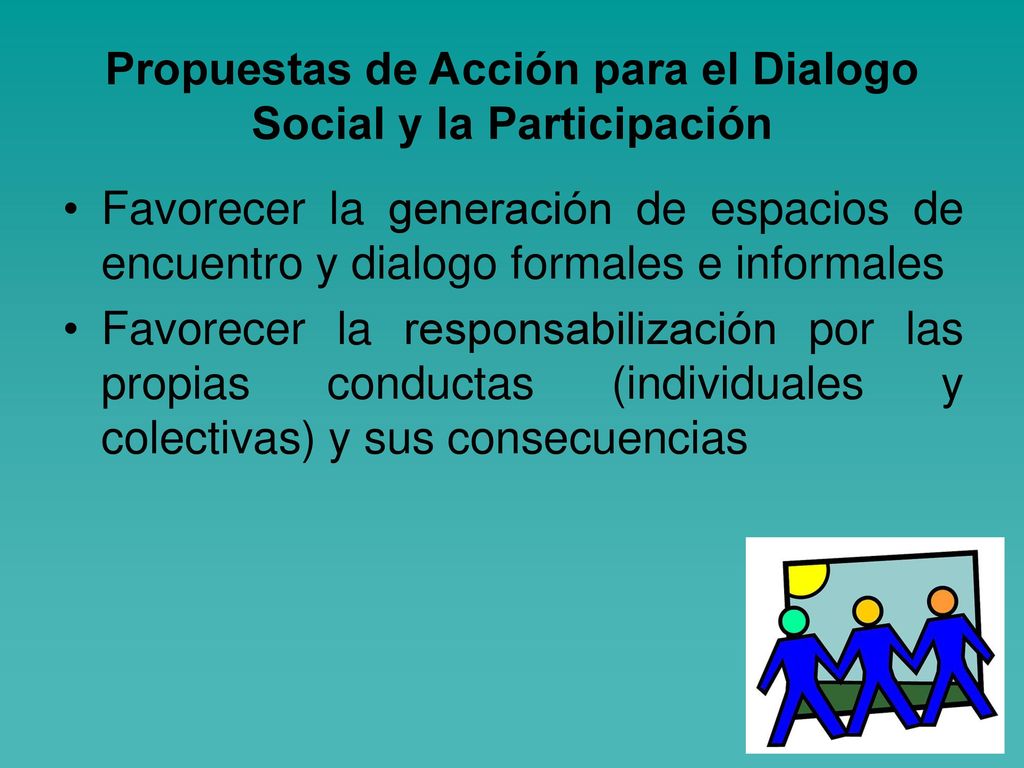 Propuestas de Acción para el Dialogo Social y la Participación

• Favorecer la generación de espacios de encuentro y dialogo formales e informales

• Favorecer la responsabilización por las propias conductas (individuales y colectivas) y sus consecuencias